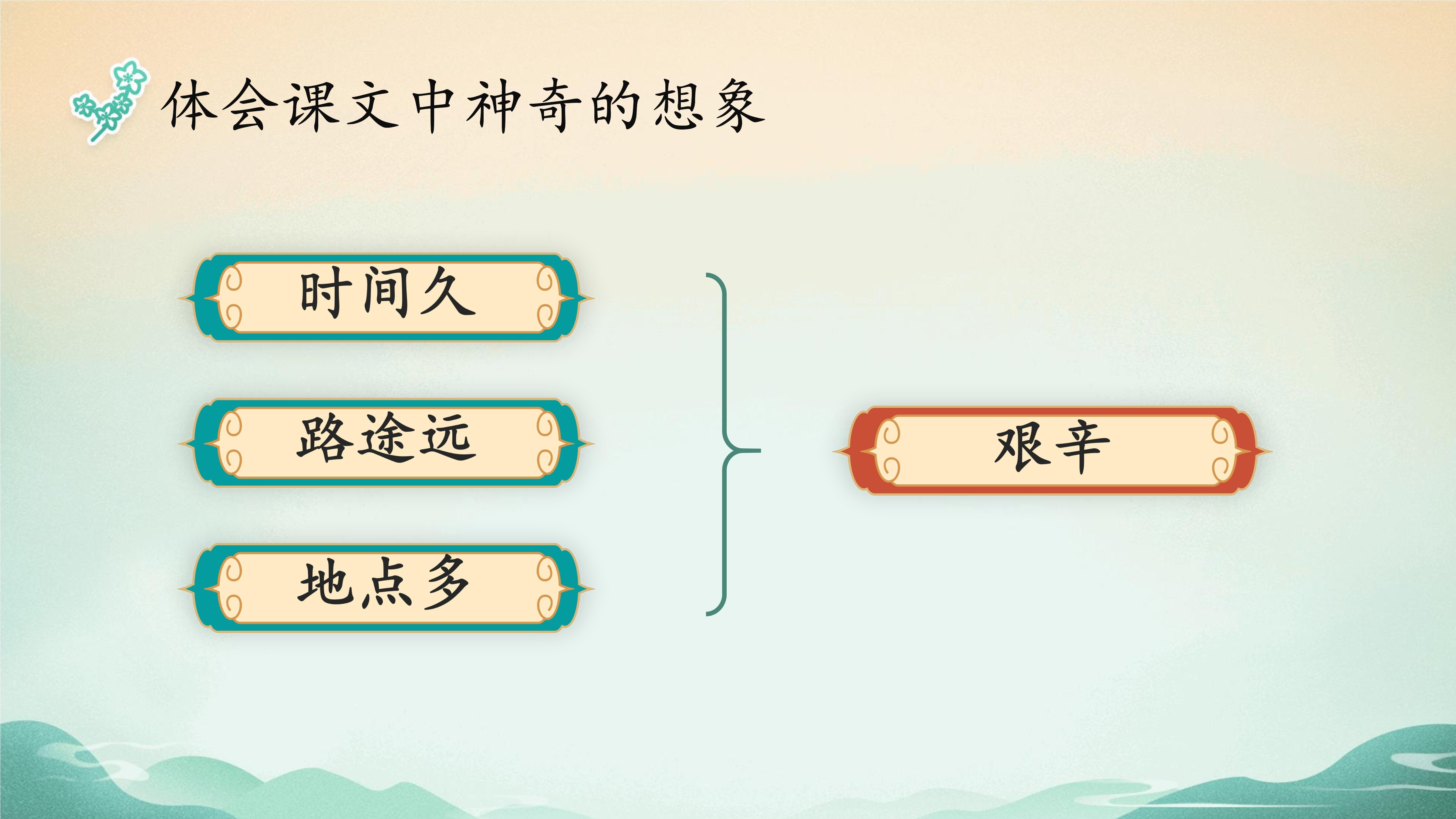 体会课文中神奇的想象

时间久

路途远

地点多

艰辛